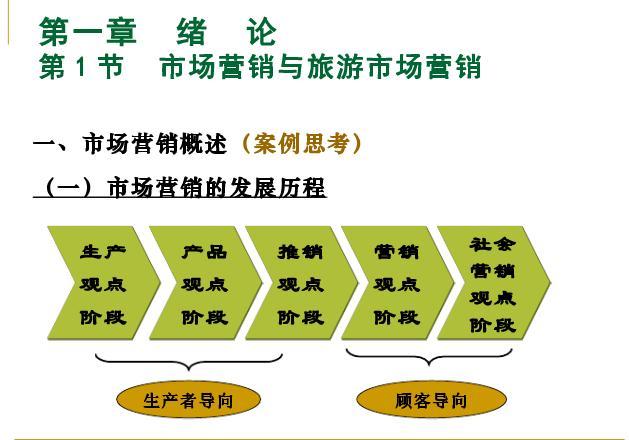 第一章　绪　论
第 1 节　市场营销与旅游市场营销

一、市场营销概述（案例思考）

（一）市场营销的发展历程

生产观点阶段

产品观点阶段

推销观点阶段

营销观点阶段

社会营销观点阶段

生产者导向

顾客导向